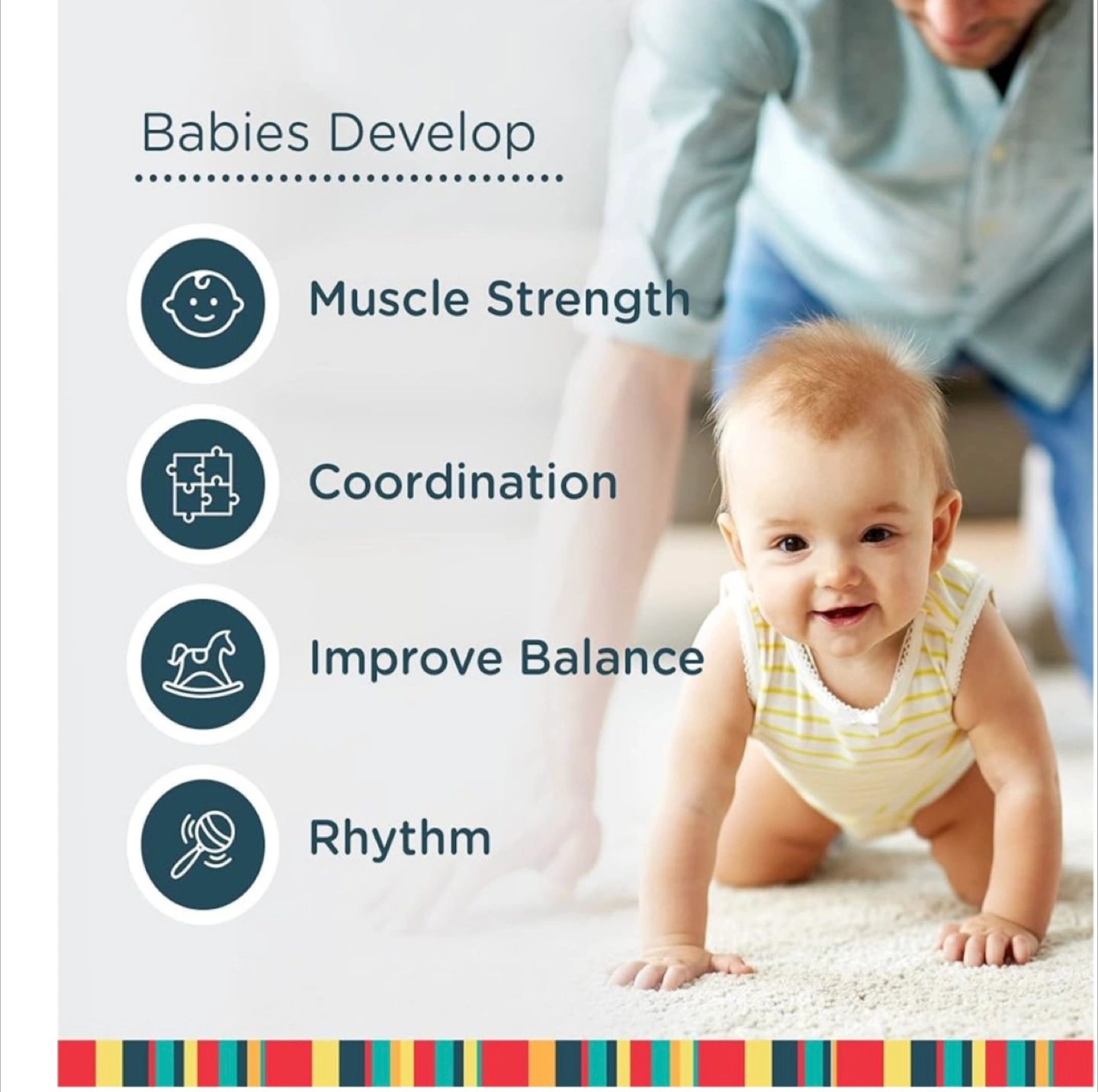 Babies Develop

Muscle Strength

Coordination

Improve Balance

Rhythm